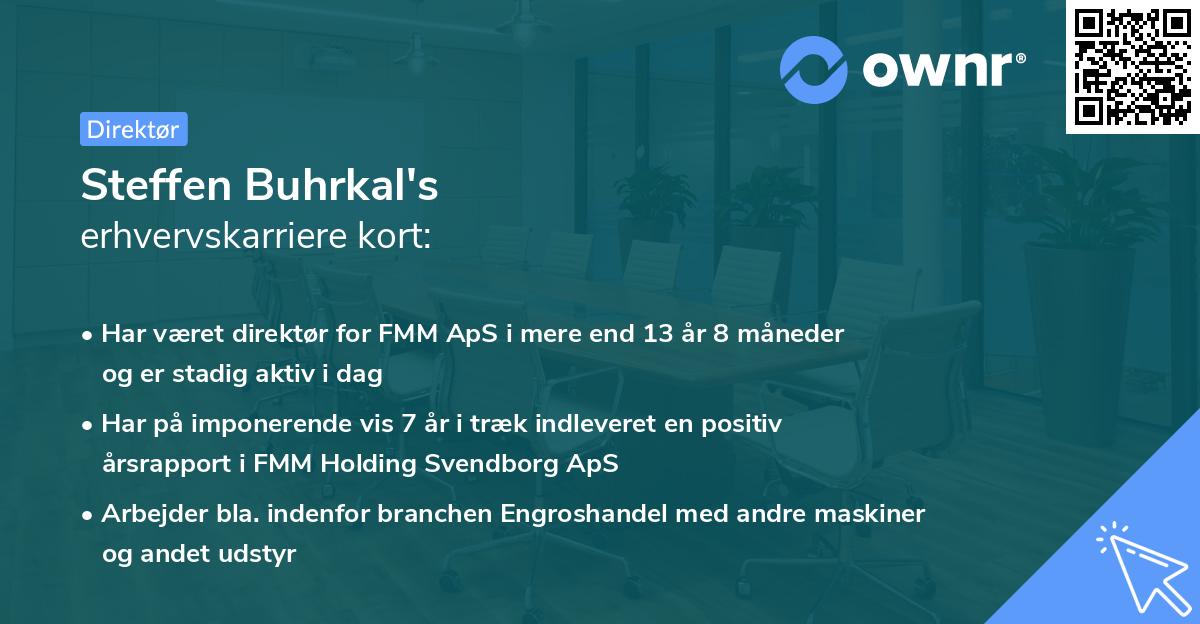 ownr®

Direktør

Steffen Buhrkal's
erhvervskarriere kort:

• Har været direktør for FMM ApS i mere end 13 år 8 måneder og er stadig aktiv i dag

• Har på imponerende vis 7 år i træk indleveret en positiv årsrapport i FMM Holding Svendborg ApS

• Arbejder bla. indenfor branchen Engroshandel med andre maskiner og andet udstyr